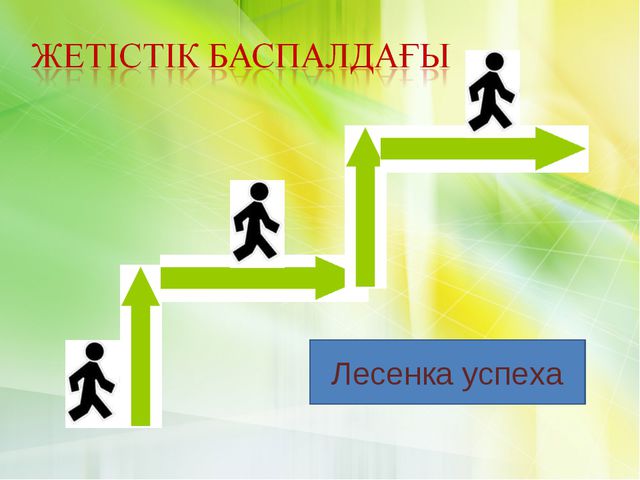 ЖЕТІСТІК БАСПАЛДАҒЫ

Лесенка успеха